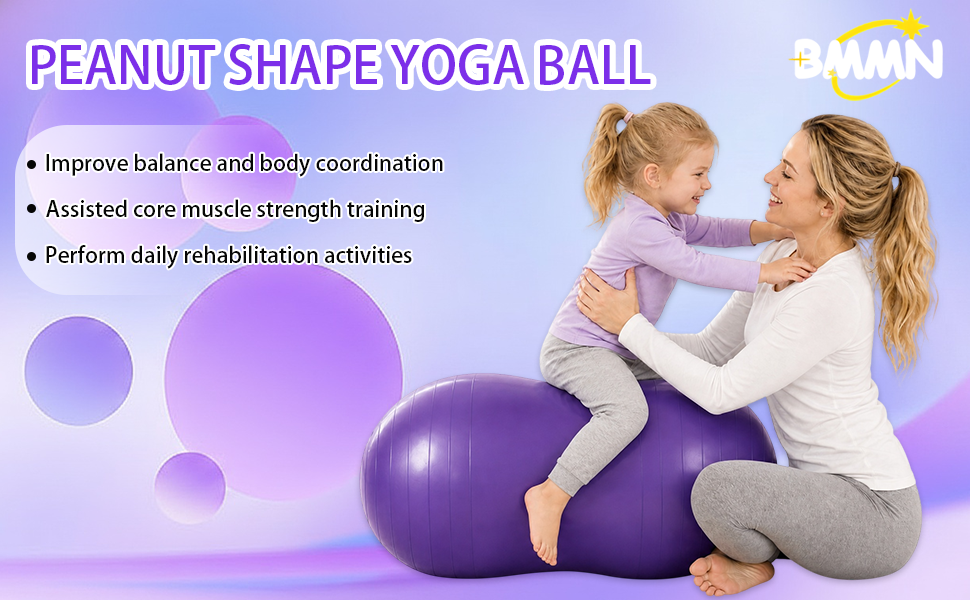 PEANUT SHAPE YOGA BALL

BMMN

• Improve balance and body coordination
• Assisted core muscle strength training
• Perform daily rehabilitation activities